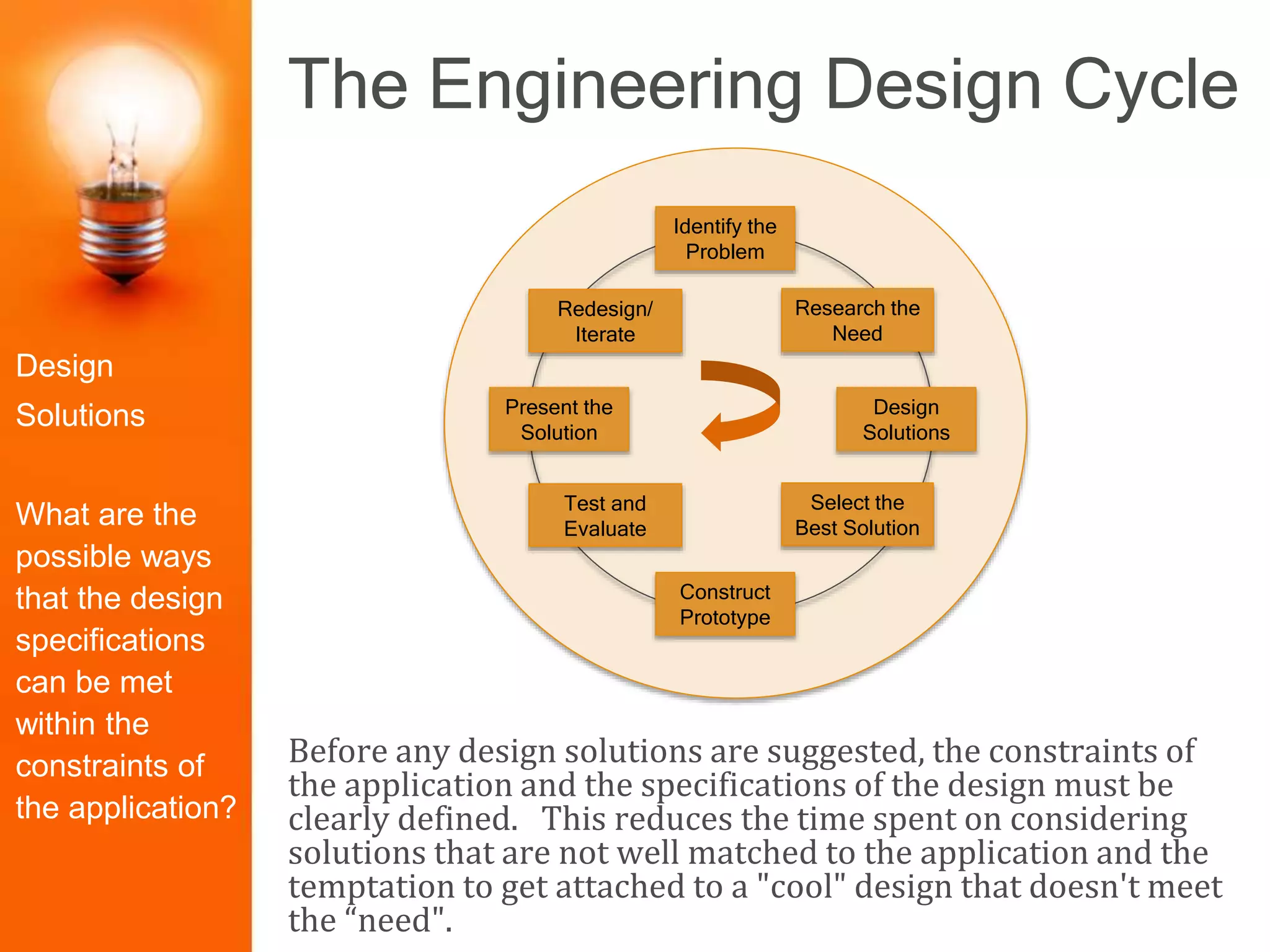 Design

Solutions

What are the possible ways that the design specifications can be met within the constraints of the application?

The Engineering Design Cycle

Identify the Problem

Research the Need

Design Solutions

Select the Best Solution

Construct Prototype

Test and Evaluate

Present the Solution

Redesign/ Iterate

Before any design solutions are suggested, the constraints of the application and the specifications of the design must be clearly defined.  This reduces the time spent on considering solutions that are not well matched to the application and the temptation to get attached to a "cool" design that doesn't meet the “need".